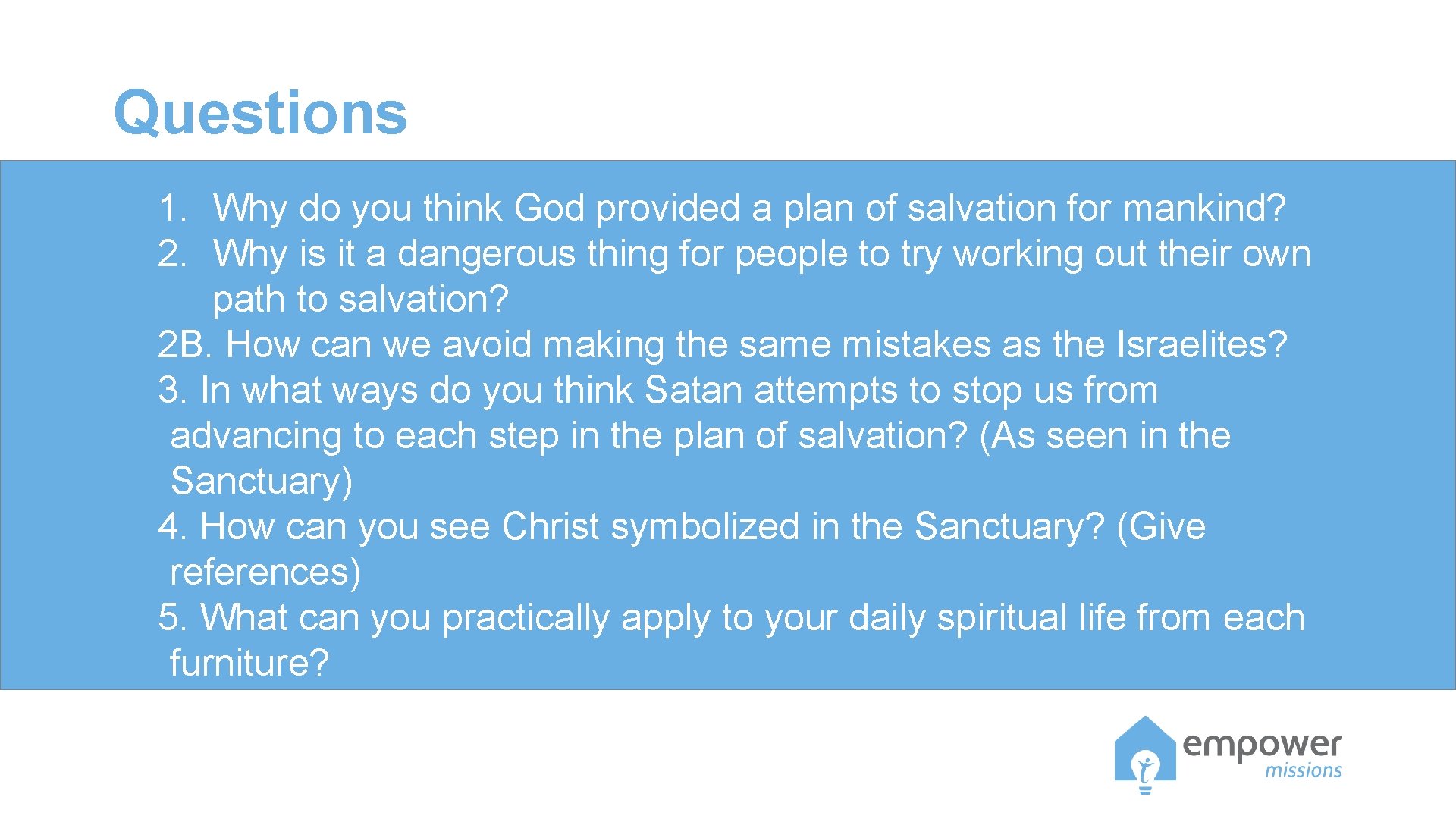 Questions

1. Why do you think God provided a plan of salvation for mankind?
2. Why is it a dangerous thing for people to try working out their own path to salvation?
2B. How can we avoid making the same mistakes as the Israelites?
3. In what ways do you think Satan attempts to stop us from advancing to each step in the plan of salvation? (As seen in the Sanctuary)
4. How can you see Christ symbolized in the Sanctuary? (Give references)
5. What can you practically apply to your daily spiritual life from each furniture?

empower
missions